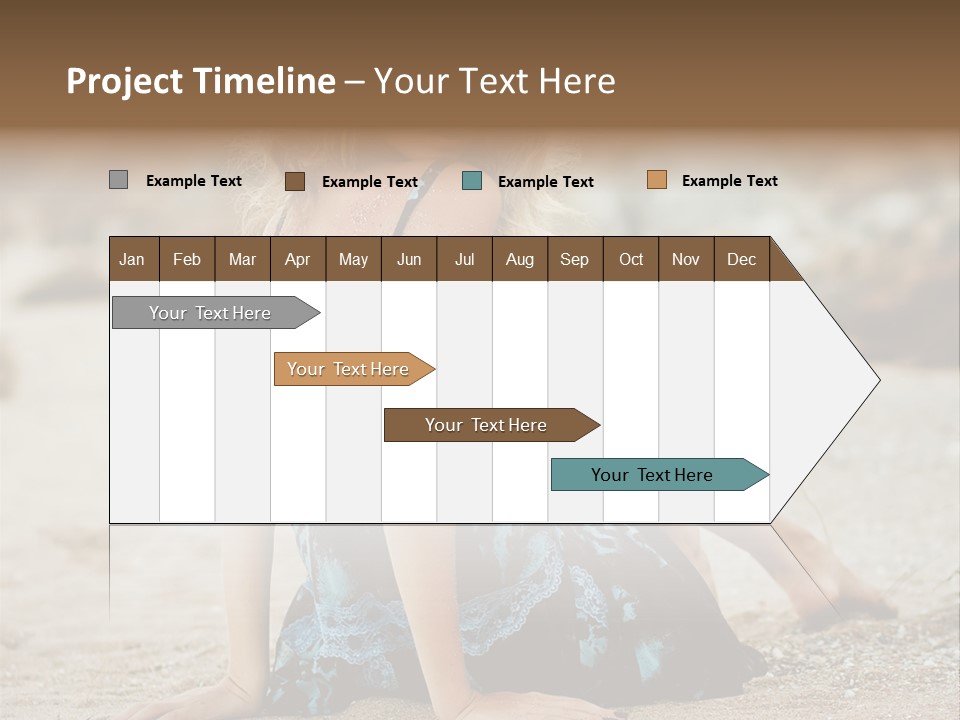 Project Timeline – Your Text Here

Example Text Example Text Example Text Example Text

| Jan | Feb | Mar | Apr | May | Jun | Jul | Aug | Sep | Oct | Nov | Dec |
|---|---|---|---|---|---|---|---|---|---|---|---|

Your Text Here

Your Text Here

Your Text Here

Your Text Here